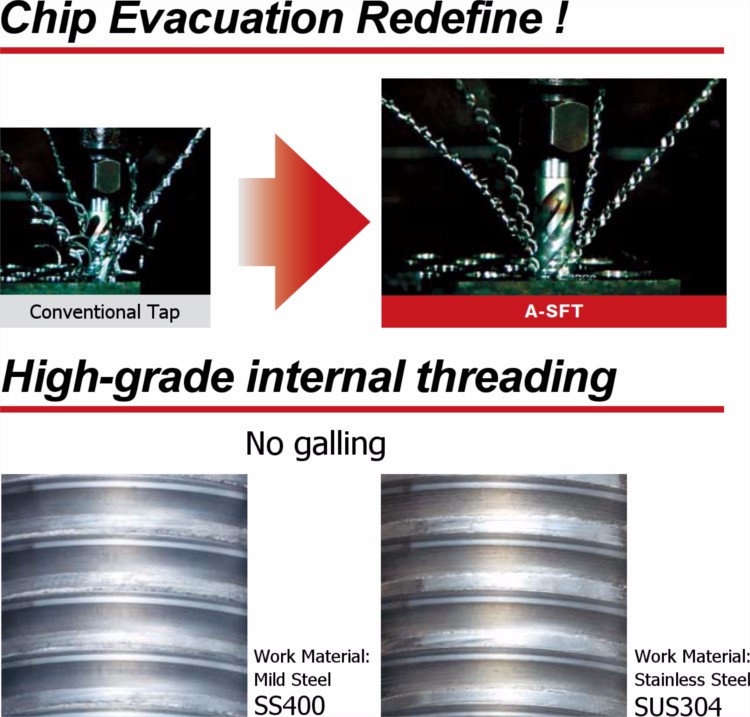 Chip Evacuation Redefine !

Conventional Tap

A-SFT

High-grade internal threading

No galling

Work Material:
Mild Steel
SS400

Work Material:
Stainless Steel
SUS304